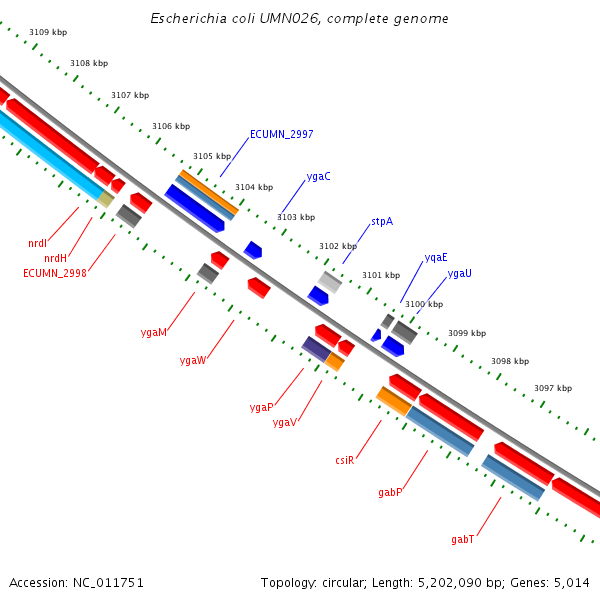 Escherichia coli UMN026, complete genome

3109 kbp
3108 kbp
3107 kbp
3106 kbp
3105 kbp
3104 kbp
3103 kbp
3102 kbp
3101 kbp
3100 kbp
3099 kbp
3098 kbp
3097 kbp

ECUMN_2997
ygaC
stpA
yqaE
ygaU

nrdI
nrdH
ECUMN_2998
ygaM
ygaW
ygaP
ygaV
csiR
gabP
gabT

Accession: NC_011751

Topology: circular; Length: 5,202,090 bp; Genes: 5,014